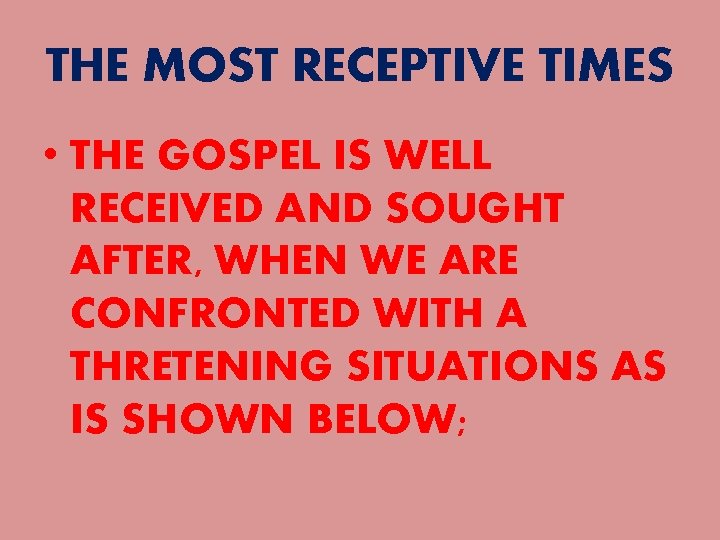 THE MOST RECEPTIVE TIMES

• THE GOSPEL IS WELL RECEIVED AND SOUGHT AFTER, WHEN WE ARE CONFRONTED WITH A THRETENING SITUATIONS AS IS SHOWN BELOW;